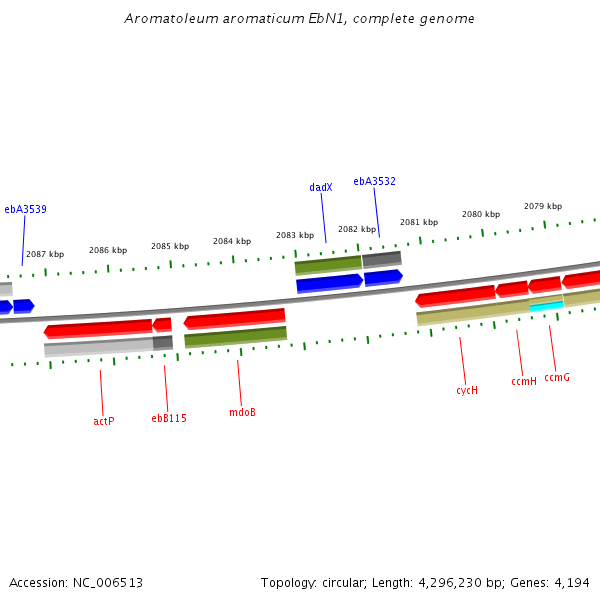 Aromatoleum aromaticum EbN1, complete genome

ebA3539

dadX

ebA3532

2087 kbp

2086 kbp

2085 kbp

2084 kbp

2083 kbp

2082 kbp

2081 kbp

2080 kbp

2079 kbp

actP

ebB115

mdoB

cycH

ccmH

ccmG

Accession: NC_006513

Topology: circular; Length: 4,296,230 bp; Genes: 4,194